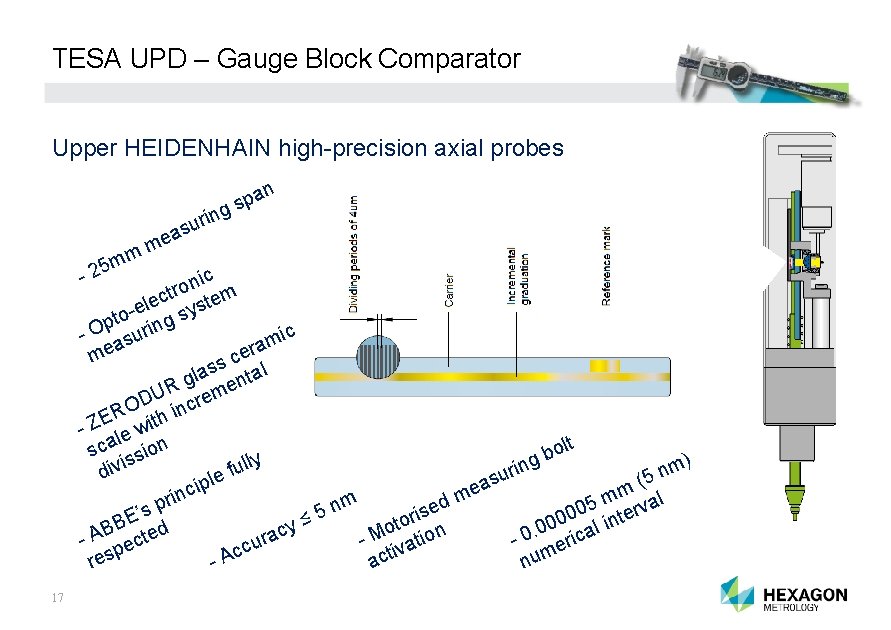 TESA UPD – Gauge Block Comparator

Upper HEIDENHAIN high-precision axial probes

- 25mm measuring span

- Opto-electronic measuring system

- ZERODUR glass ceramic scale with incremental divission

- ABBE's principle fully respected

- Accuracy ≤ 5 nm

- Motorised measuring bolt activation

- 0.000005 mm (5 nm) numerical interval

Dividing periods of 4um

Carrier

Incremental graduation

Reference mark

17

HEXAGON METROLOGY